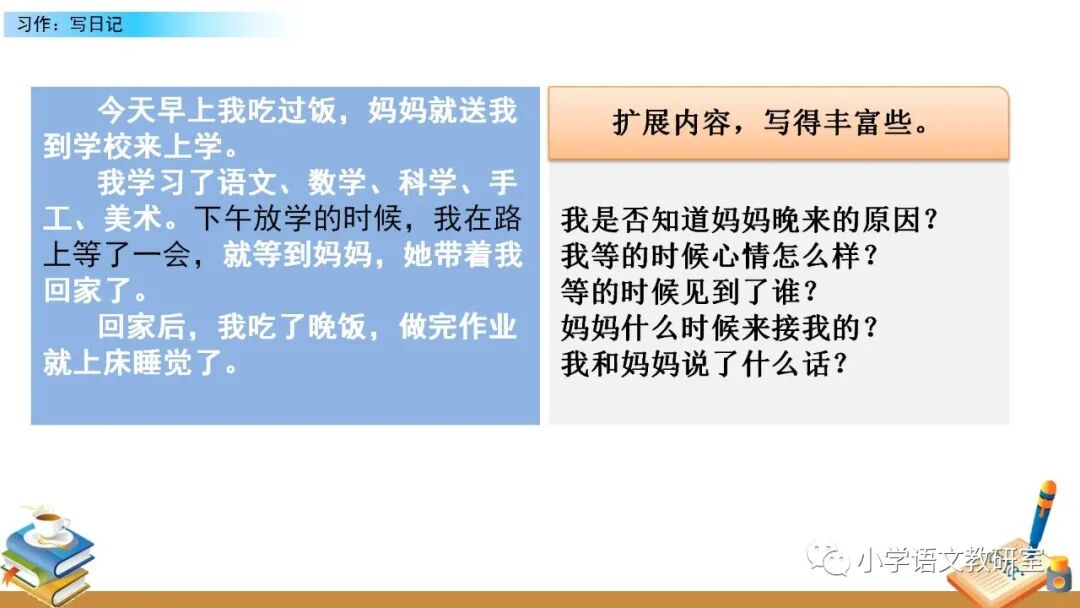 习作：写日记

今天早上我吃过饭，妈妈就送我到学校来上学。

我学习了语文、数学、科学、手工、美术。下午放学的时候，我在路上等了一会，就等到妈妈，她带着我回家了。

回家后，我吃了晚饭，做完作业就上床睡觉了。

扩展内容，写得丰富些。

我是否知道妈妈晚来的原因？
我等的时候心情怎么样？
等的时候见到了谁？
妈妈什么时候来接我的？
我和妈妈说了什么话？

小学语文教研室